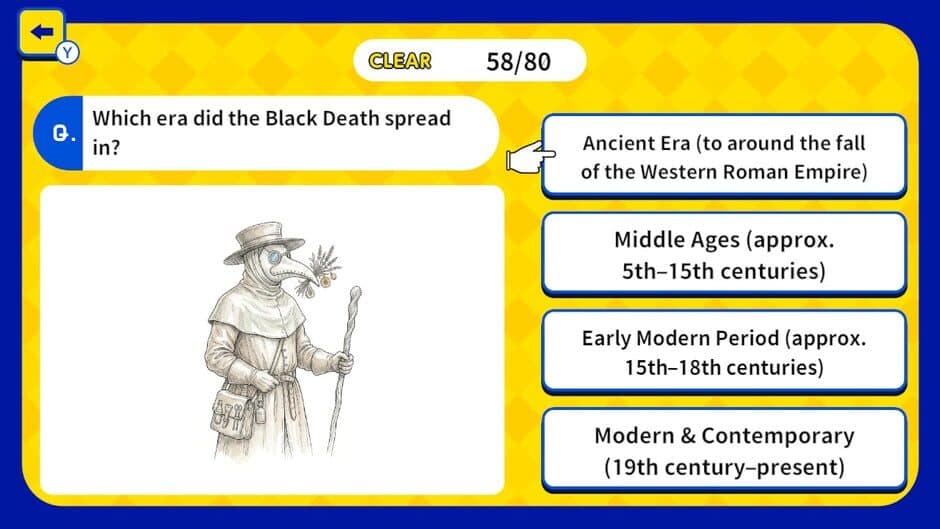 Y

CLEAR 58/80

Q. Which era did the Black Death spread in?

Ancient Era (to around the fall of the Western Roman Empire)

Middle Ages (approx. 5th–15th centuries)

Early Modern Period (approx. 15th–18th centuries)

Modern & Contemporary (19th century–present)